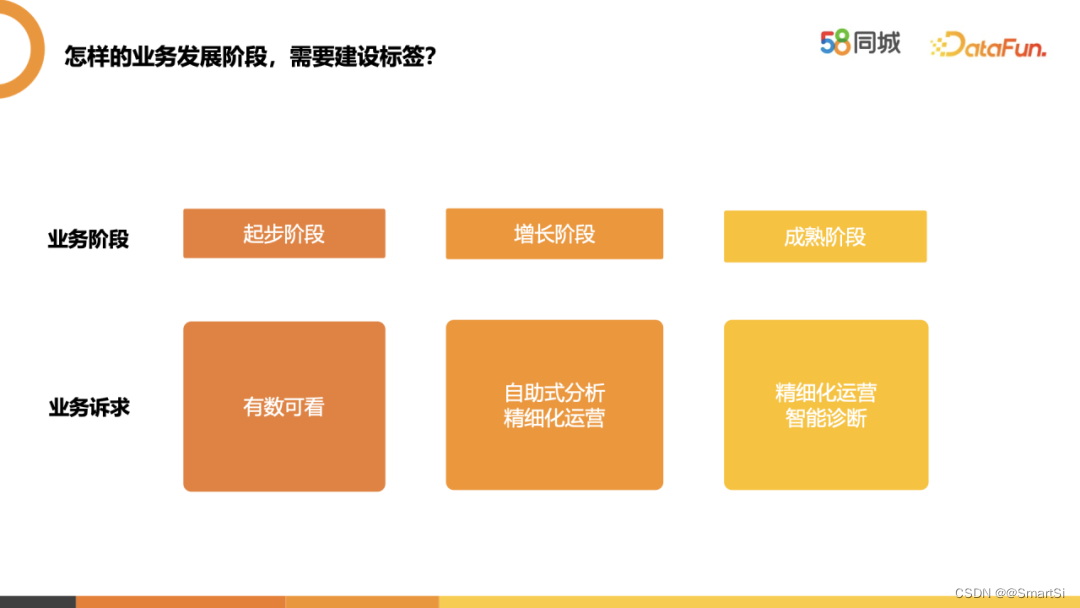 怎样的业务发展阶段，需要建设标签？

58同城 DataFun.

业务阶段

起步阶段

增长阶段

成熟阶段

业务诉求

有数可看

自助式分析
精细化运营

精细化运营
智能诊断

CSDN @@SmartSi